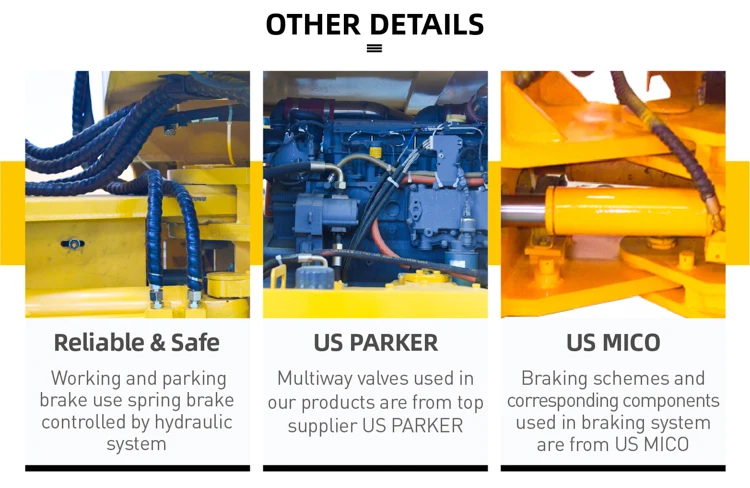 OTHER DETAILS

Reliable & Safe

Working and parking brake use spring brake controlled by hydraulic system

US PARKER

Multiway valves used in our products are from top supplier US PARKER

US MICO

Braking schemes and corresponding components used in braking system are from US MICO